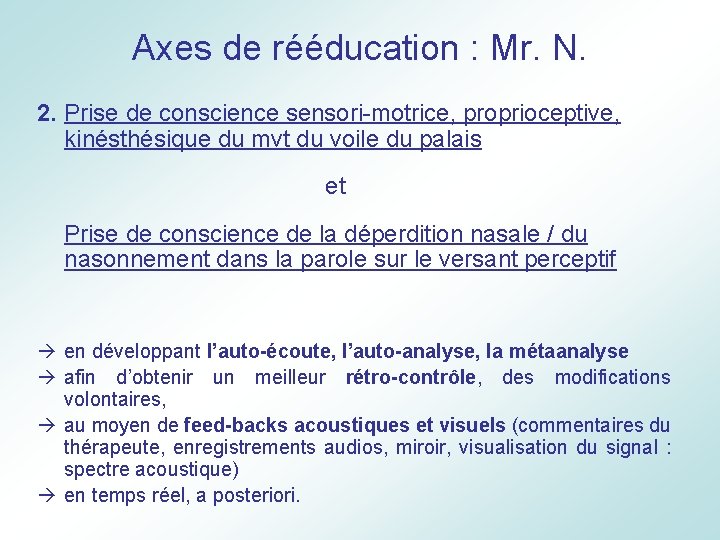 Axes de rééducation : Mr. N.

2. Prise de conscience sensori-motrice, proprioceptive, kinésthésique du mvt du voile du palais

et

Prise de conscience de la déperdition nasale / du nasonnement dans la parole sur le versant perceptif

→ en développant l'auto-écoute, l'auto-analyse, la métaanalyse
→ afin d'obtenir un meilleur rétro-contrôle, des modifications volontaires,
→ au moyen de feed-backs acoustiques et visuels (commentaires du thérapeute, enregistrements audios, miroir, visualisation du signal : spectre acoustique)
→ en temps réel, a posteriori.